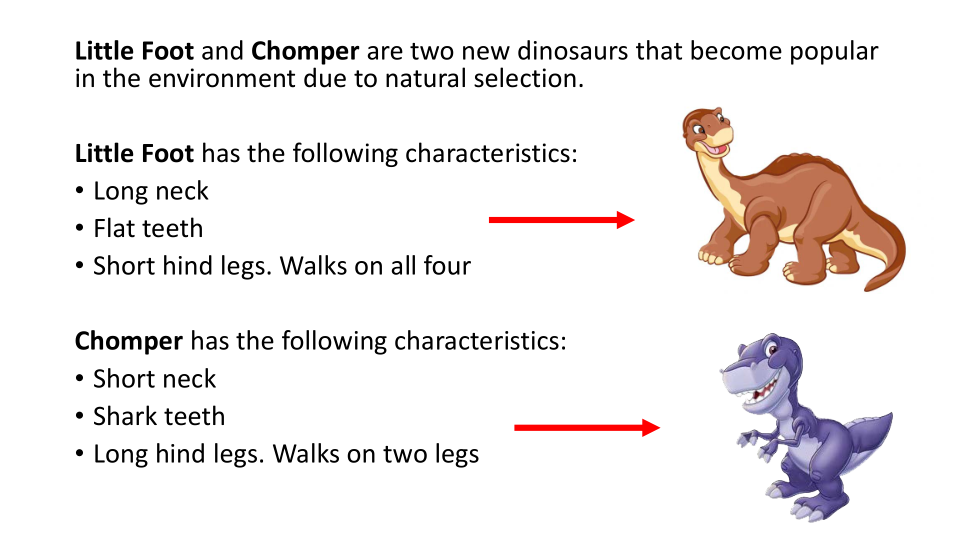 Little Foot and Chomper are two new dinosaurs that become popular in the environment due to natural selection.

Little Foot has the following characteristics:
• Long neck
• Flat teeth
• Short hind legs. Walks on all four

Chomper has the following characteristics:
• Short neck
• Shark teeth
• Long hind legs. Walks on two legs